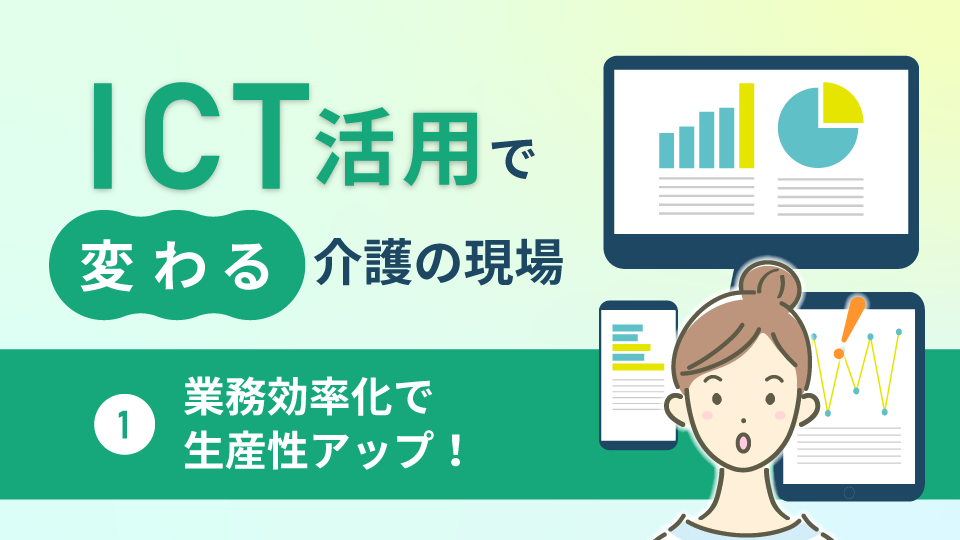 ICT活用で

変わる 介護の現場

1 業務効率化で生産性アップ！